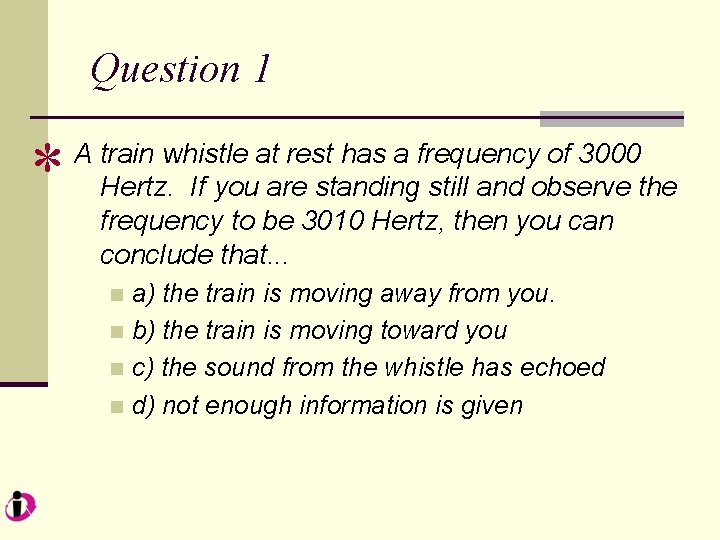 Question 1

A train whistle at rest has a frequency of 3000 Hertz. If you are standing still and observe the frequency to be 3010 Hertz, then you can conclude that...

a) the train is moving away from you.
b) the train is moving toward you
c) the sound from the whistle has echoed
d) not enough information is given